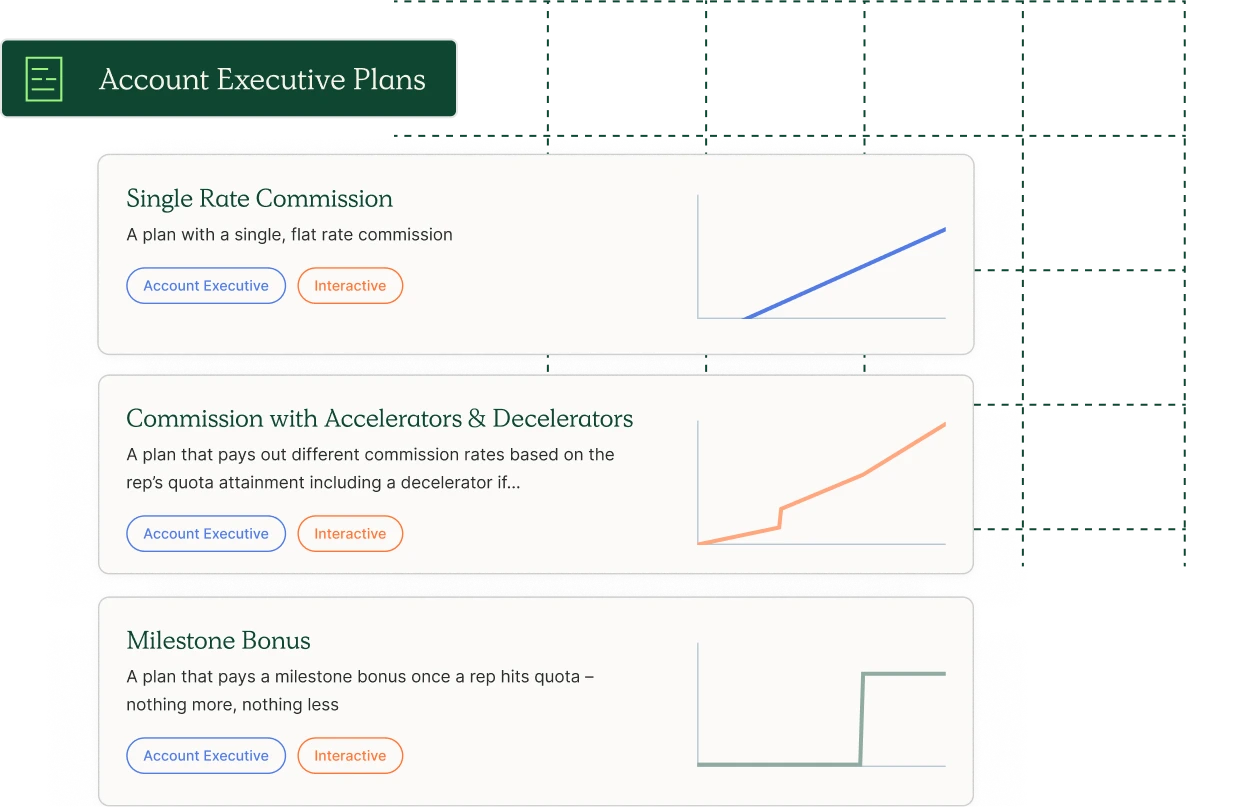 Account Executive Plans

Single Rate Commission

A plan with a single, flat rate commission

Account Executive Interactive

Commission with Accelerators & Decelerators

A plan that pays out different commission rates based on the rep's quota attainment including a decelerator if...

Account Executive Interactive

Milestone Bonus

A plan that pays a milestone bonus once a rep hits quota – nothing more, nothing less

Account Executive Interactive